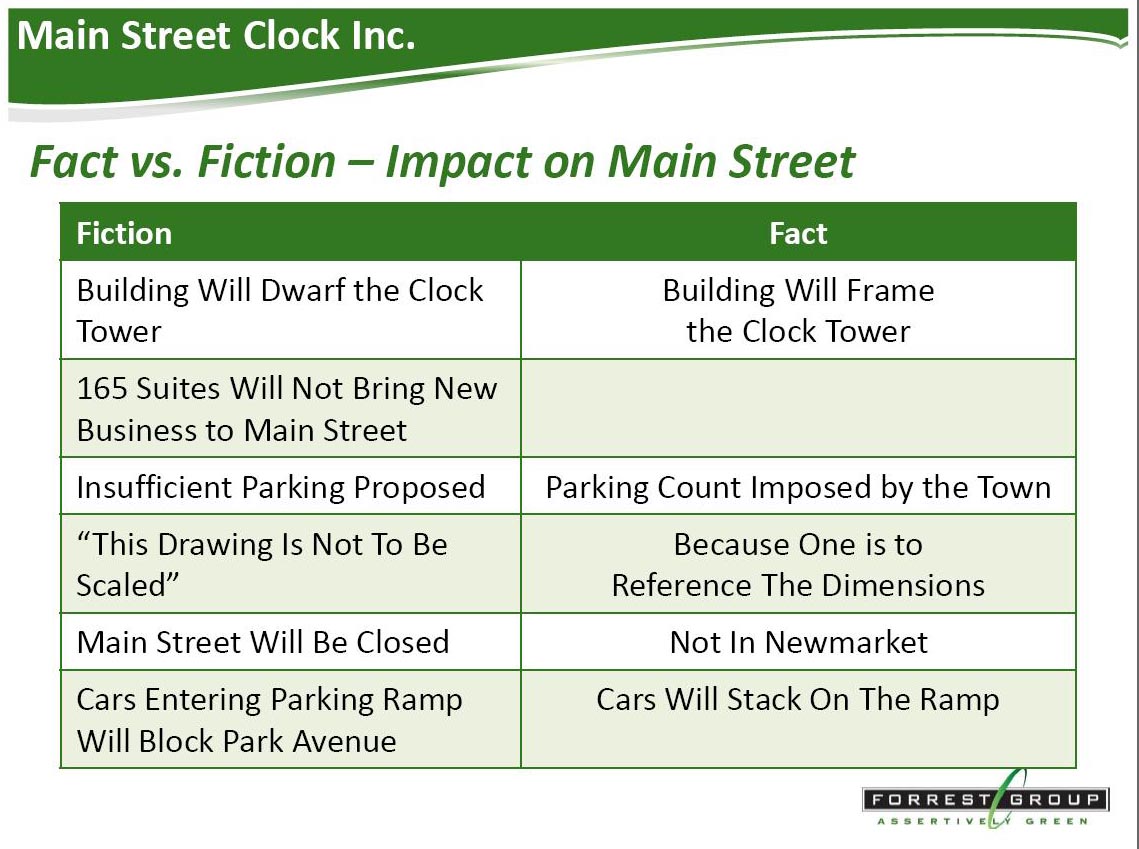 Main Street Clock Inc.

Fact vs. Fiction – Impact on Main Street

| Fiction | Fact |
|---|---|
| Building Will Dwarf the Clock Tower | Building Will Frame the Clock Tower |
| 165 Suites Will Not Bring New Business to Main Street | |
| Insufficient Parking Proposed | Parking Count Imposed by the Town |
| "This Drawing Is Not To Be Scaled" | Because One is to Reference The Dimensions |
| Main Street Will Be Closed | Not In Newmarket |
| Cars Entering Parking Ramp Will Block Park Avenue | Cars Will Stack On The Ramp |

FORREST GROUP
ASSERTIVELY GREEN